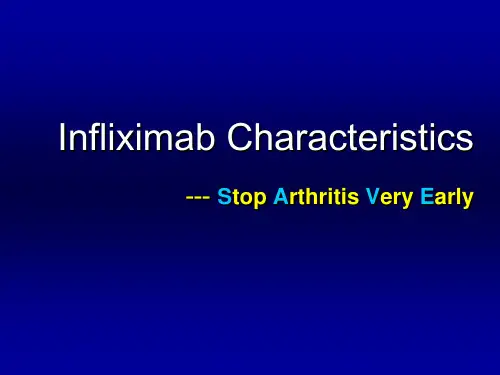 Infliximab Characteristics

--- Stop Arthritis Very Early